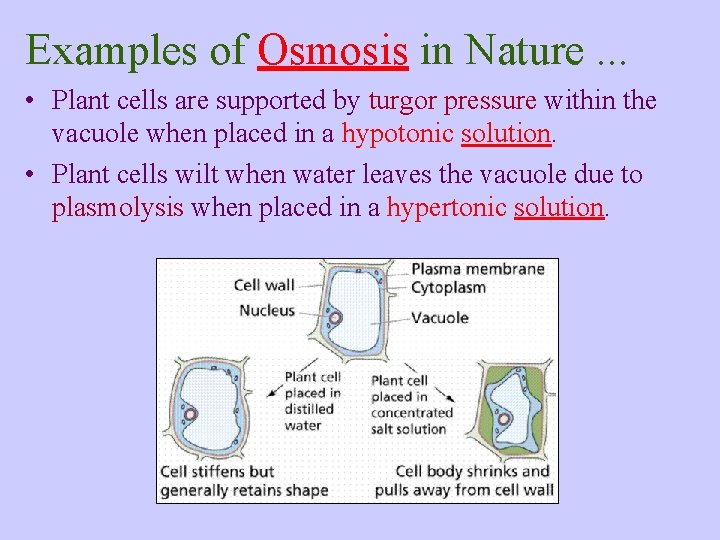 Examples of Osmosis in Nature ...

• Plant cells are supported by turgor pressure within the vacuole when placed in a hypotonic solution.

• Plant cells wilt when water leaves the vacuole due to plasmolysis when placed in a hypertonic solution.

Cell wall
Nucleus
Plasma membrane
Cytoplasm
Vacuole

Plant cell placed in distilled water

Plant cell placed in concentrated salt solution

Cell stiffens but generally retains shape

Cell body shrinks and pulls away from cell wall